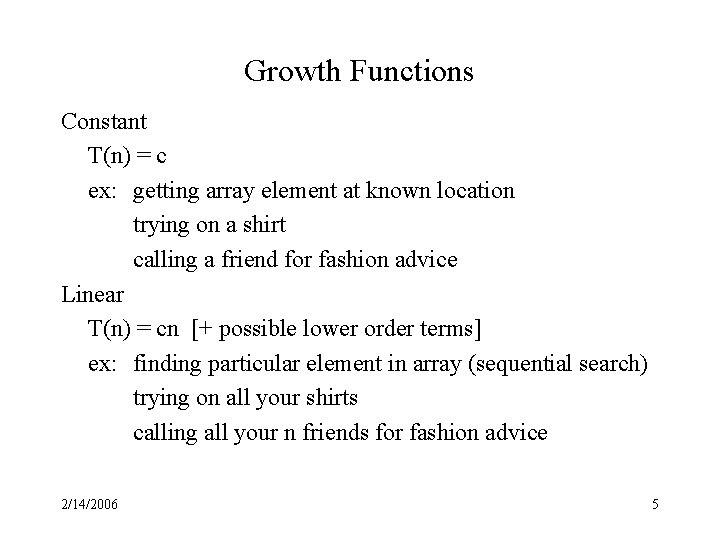 Growth Functions

Constant

$T(n) = c$

ex: getting array element at known location

trying on a shirt

calling a friend for fashion advice

Linear

$T(n) = cn$ [+ possible lower order terms]

ex: finding particular element in array (sequential search)

trying on all your shirts

calling all your n friends for fashion advice

2/14/2006

5